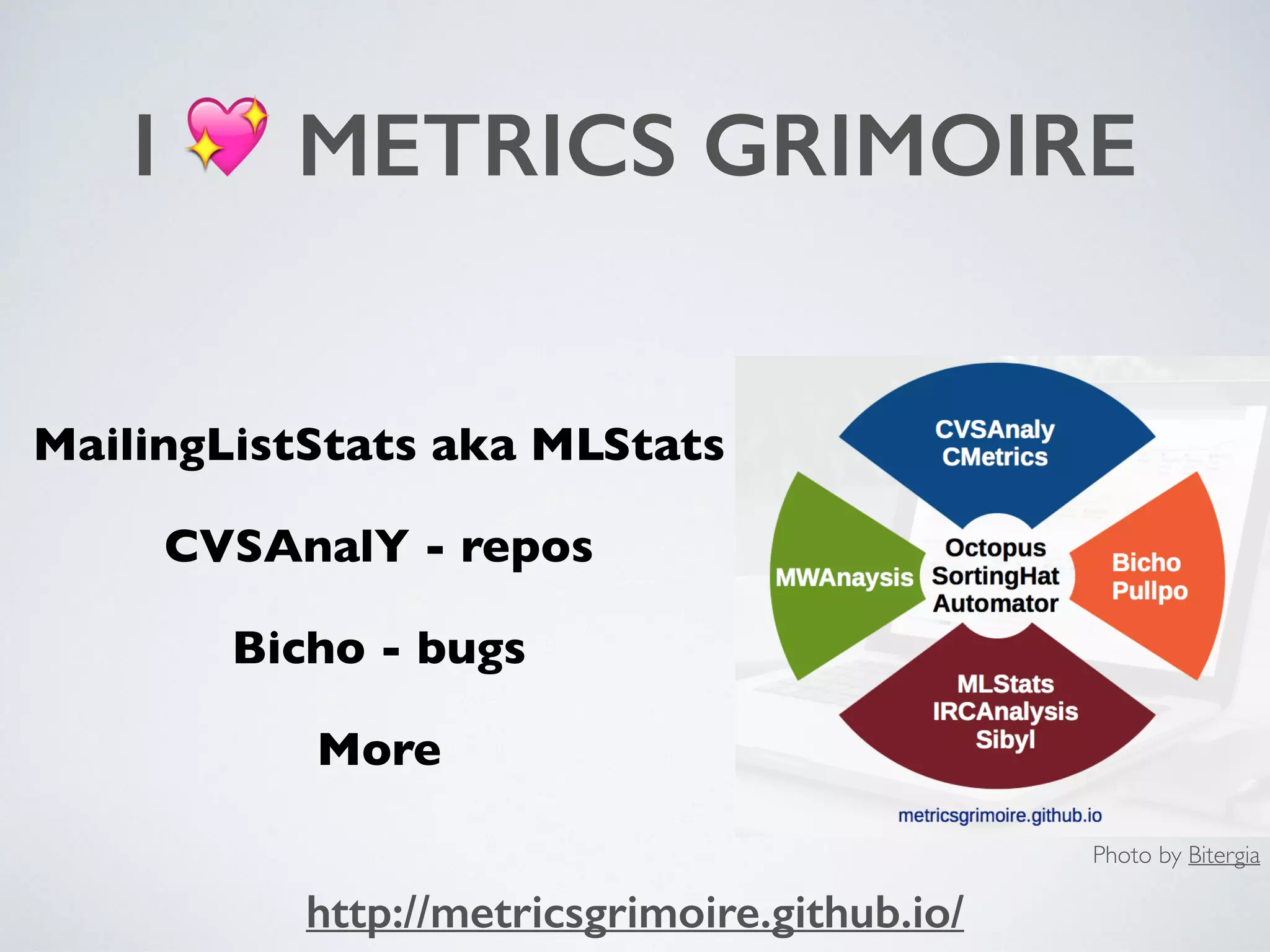 I 💖 METRICS GRIMOIRE

MailingListStats aka MLStats

CVSAnalY - repos

Bicho - bugs

More

CVSAnaly
CMetrics

MWAnaysis

Octopus
SortingHat
Automator

Bicho
Pullpo

MLStats
IRCAnalysis
Sibyl

metricsgrimoire.github.io

Photo by Bitergia

http://metricsgrimoire.github.io/